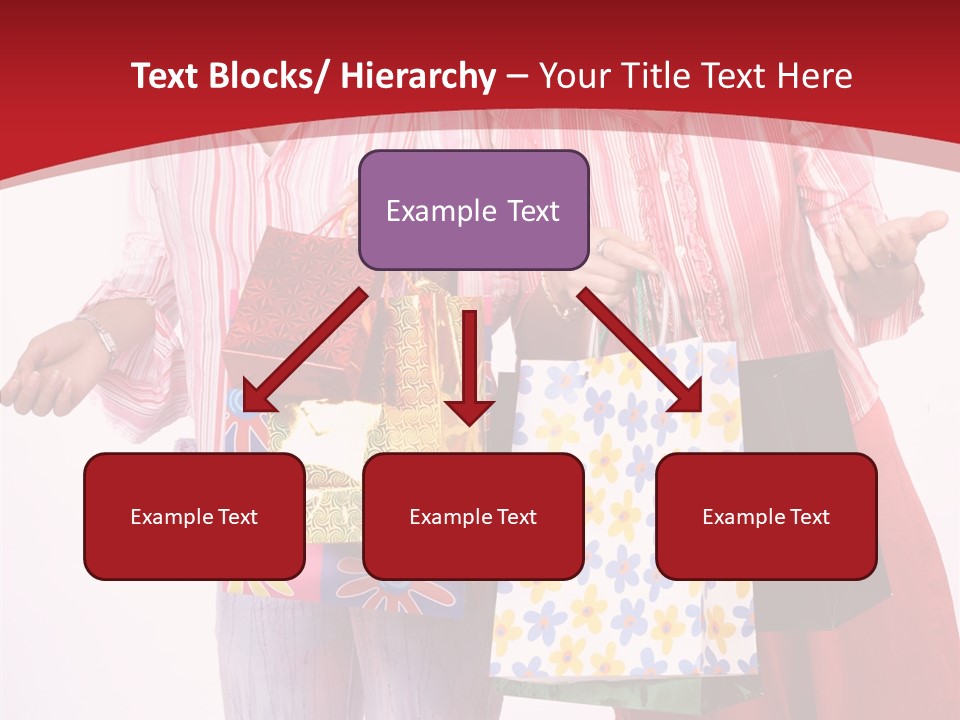 Text Blocks/ Hierarchy – Your Title Text Here

Example Text

Example Text

Example Text

Example Text